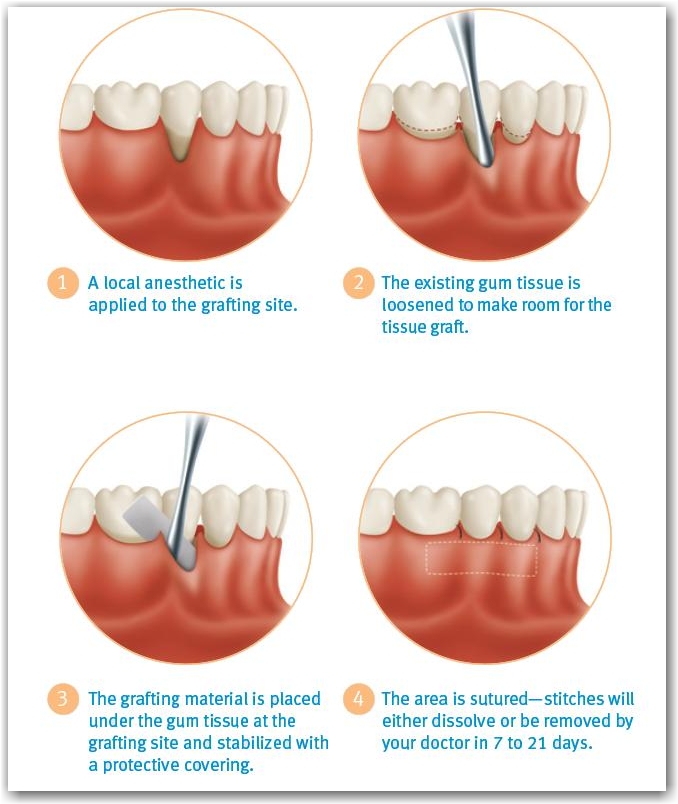 1 A local anesthetic is applied to the grafting site.

2 The existing gum tissue is loosened to make room for the tissue graft.

3 The grafting material is placed under the gum tissue at the grafting site and stabilized with a protective covering.

4 The area is sutured—stitches will either dissolve or be removed by your doctor in 7 to 21 days.